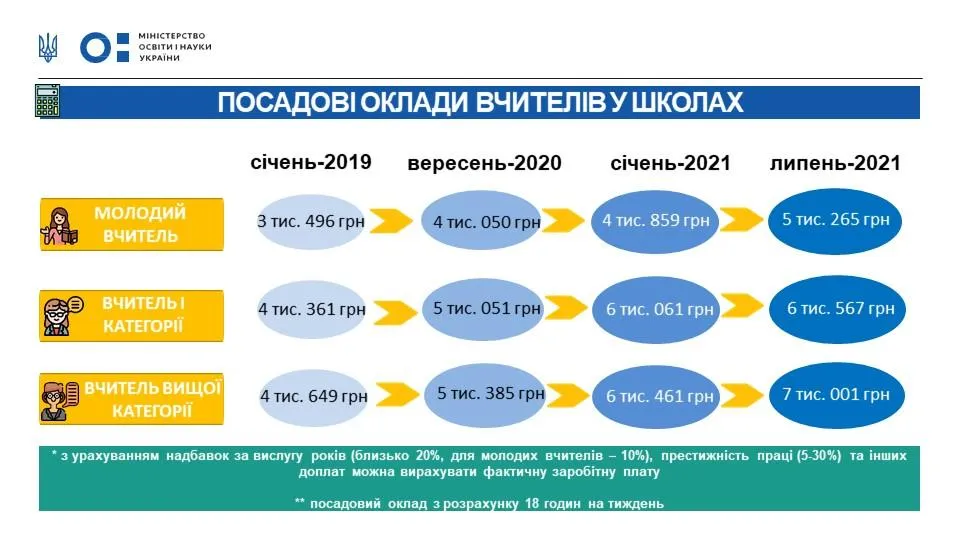 МІНІСТЕРСТВО ОСВІТИ І НАУКИ УКРАЇНИ

ПОСАДОВІ ОКЛАДИ ВЧИТЕЛІВ У ШКОЛАХ

| | січень-2019 | вересень-2020 | січень-2021 | липень-2021 |
|---|---|---|---|---|
| МОЛОДИЙ ВЧИТЕЛЬ | 3 тис. 496 грн | 4 тис. 050 грн | 4 тис. 859 грн | 5 тис. 265 грн |
| ВЧИТЕЛЬ І КАТЕГОРІЇ | 4 тис. 361 грн | 5 тис. 051 грн | 6 тис. 061 грн | 6 тис. 567 грн |
| ВЧИТЕЛЬ ВИЩОЇ КАТЕГОРІЇ | 4 тис. 649 грн | 5 тис. 385 грн | 6 тис. 461 грн | 7 тис. 001 грн |

* з урахуванням надбавок за вислугу років (близько 20%, для молодих вчителів – 10%), престижність праці (5-30%) та інших доплат можна вирахувати фактичну заробітну плату

** посадовий оклад з розрахунку 18 годин на тиждень